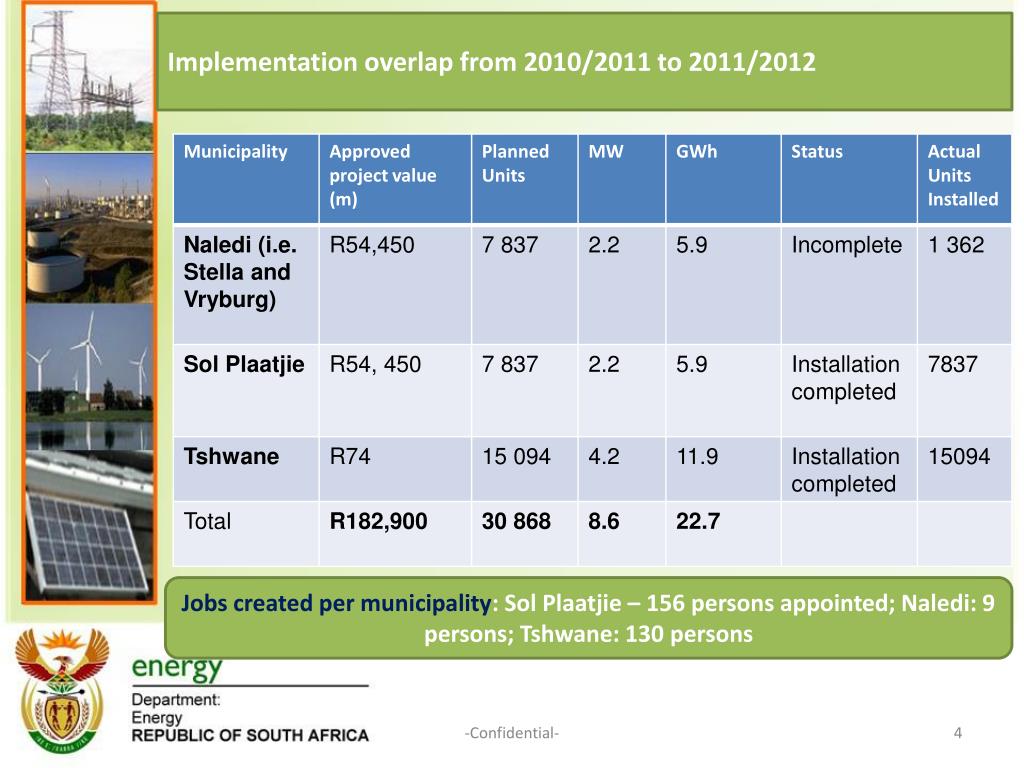 Implementation overlap from 2010/2011 to 2011/2012

| Municipality | Approved project value (m) | Planned Units | MW | GWh | Status | Actual Units Installed |
|---|---|---|---|---|---|---|
| Naledi (i.e. Stella and Vryburg) | R54,450 | 7 837 | 2.2 | 5.9 | Incomplete | 1 362 |
| Sol Plaatjie | R54, 450 | 7 837 | 2.2 | 5.9 | Installation completed | 7837 |
| Tshwane | R74 | 15 094 | 4.2 | 11.9 | Installation completed | 15094 |
| Total | R182,900 | 30 868 | 8.6 | 22.7 | | |

Jobs created per municipality: Sol Plaatjie – 156 persons appointed; Naledi: 9 persons; Tshwane: 130 persons

energy
Department: Energy
REPUBLIC OF SOUTH AFRICA

-Confidential-

4